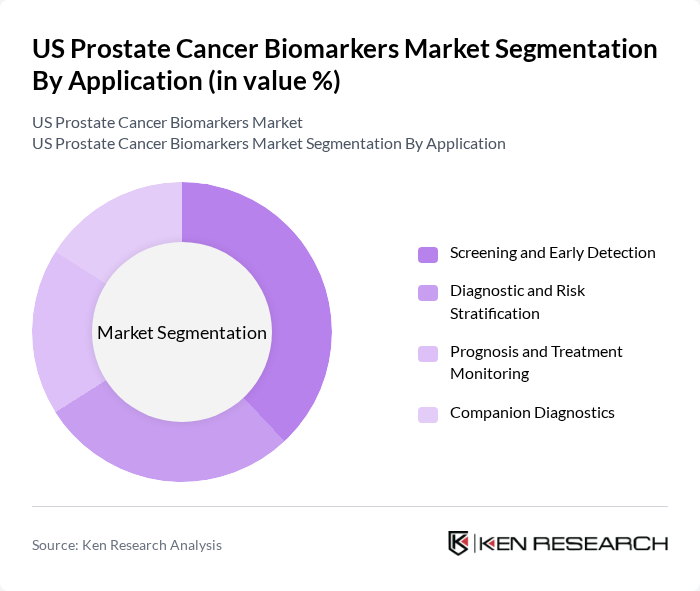 US Prostate Cancer Biomarkers Market Segmentation By Application (in value %)

US Prostate Cancer Biomarkers Market
US Prostate Cancer Biomarkers Market Segmentation By Application

Market Segmentation

Screening and Early Detection
Diagnostic and Risk Stratification
Prognosis and Treatment Monitoring
Companion Diagnostics

Source: Ken Research Analysis

KEN RESEARCH